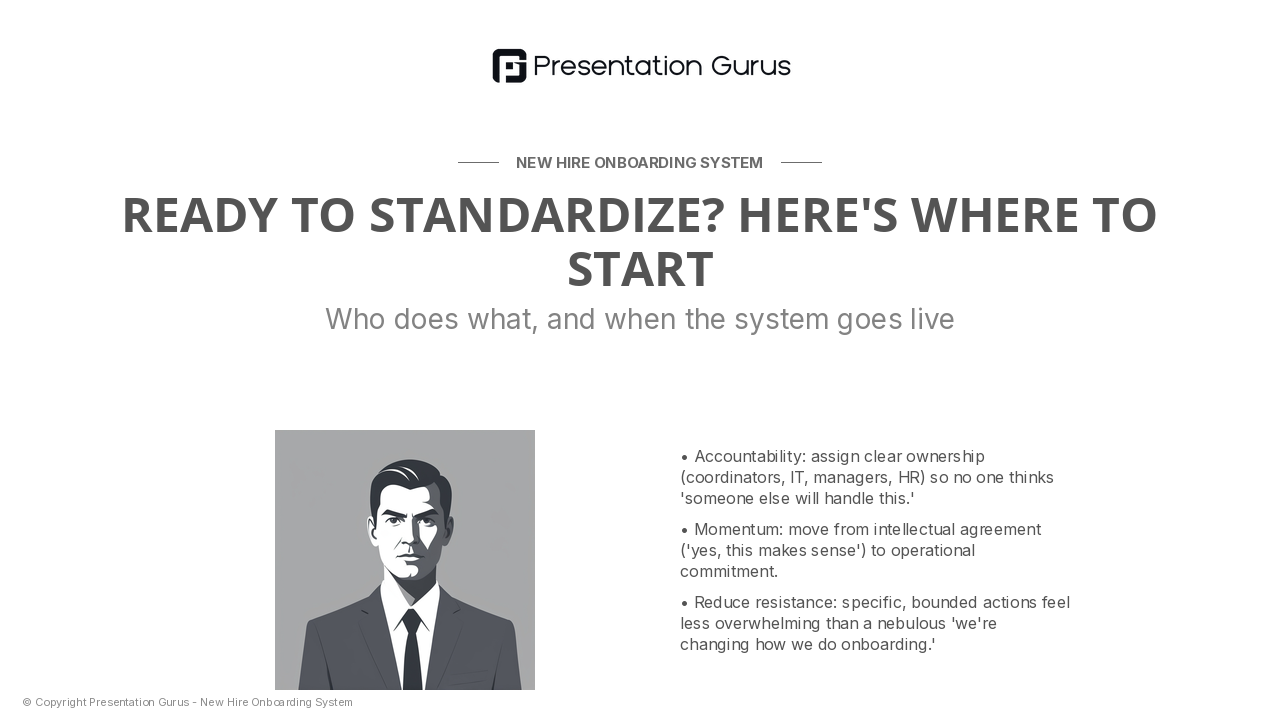 Presentation Gurus

NEW HIRE ONBOARDING SYSTEM

READY TO STANDARDIZE? HERE'S WHERE TO START

Who does what, and when the system goes live

• Accountability: assign clear ownership (coordinators, IT, managers, HR) so no one thinks 'someone else will handle this.'

• Momentum: move from intellectual agreement ('yes, this makes sense') to operational commitment.

• Reduce resistance: specific, bounded actions feel less overwhelming than a nebulous 'we're changing how we do onboarding.'

© Copyright Presentation Gurus - New Hire Onboarding System